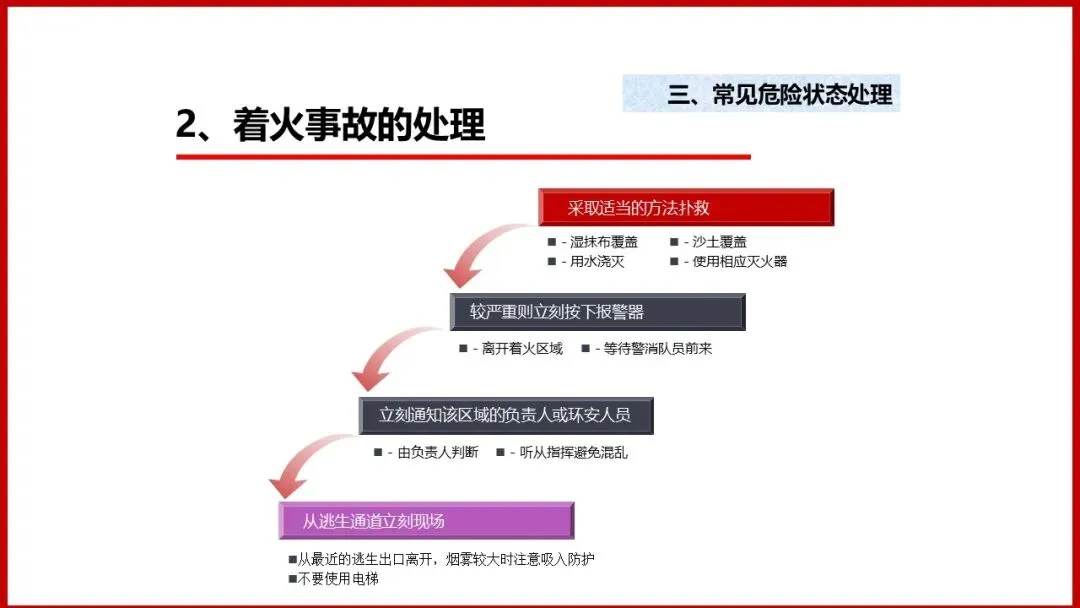 三、常见危险状态处理

2、着火事故的处理

采取适当的方法扑救

■ - 湿抹布覆盖 ■ - 沙土覆盖
■ - 用水浇灭 ■ - 使用相应灭火器

较严重则立刻按下报警器

■ - 离开着火区域 ■ - 等待警消队员前来

立刻通知该区域的负责人或环安人员

■ - 由负责人判断 ■ - 听从指挥避免混乱

从逃生通道立刻现场

■从最近的逃生出口离开，烟雾较大时注意吸入防护
■不要使用电梯